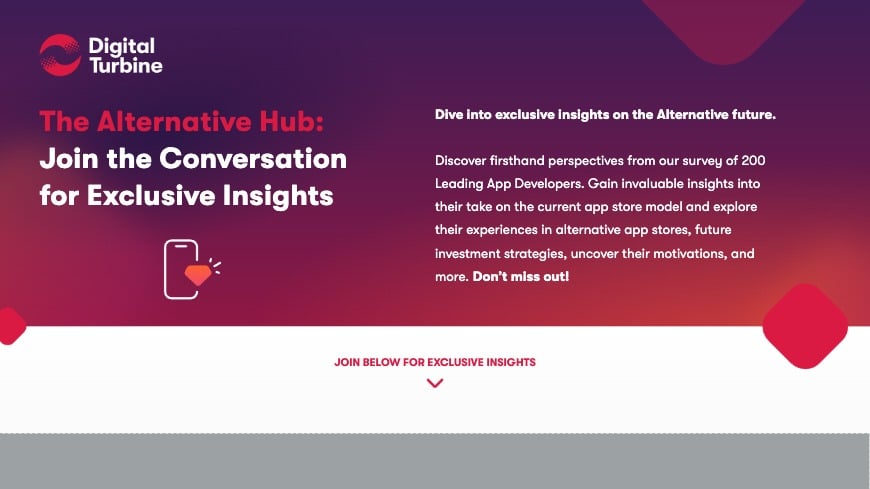 Digital Turbine

The Alternative Hub: Join the Conversation for Exclusive Insights

Dive into exclusive insights on the Alternative future.

Discover firsthand perspectives from our survey of 200 Leading App Developers. Gain invaluable insights into their take on the current app store model and explore their experiences in alternative app stores, future investment strategies, uncover their motivations, and more. Don't miss out!

JOIN BELOW FOR EXCLUSIVE INSIGHTS